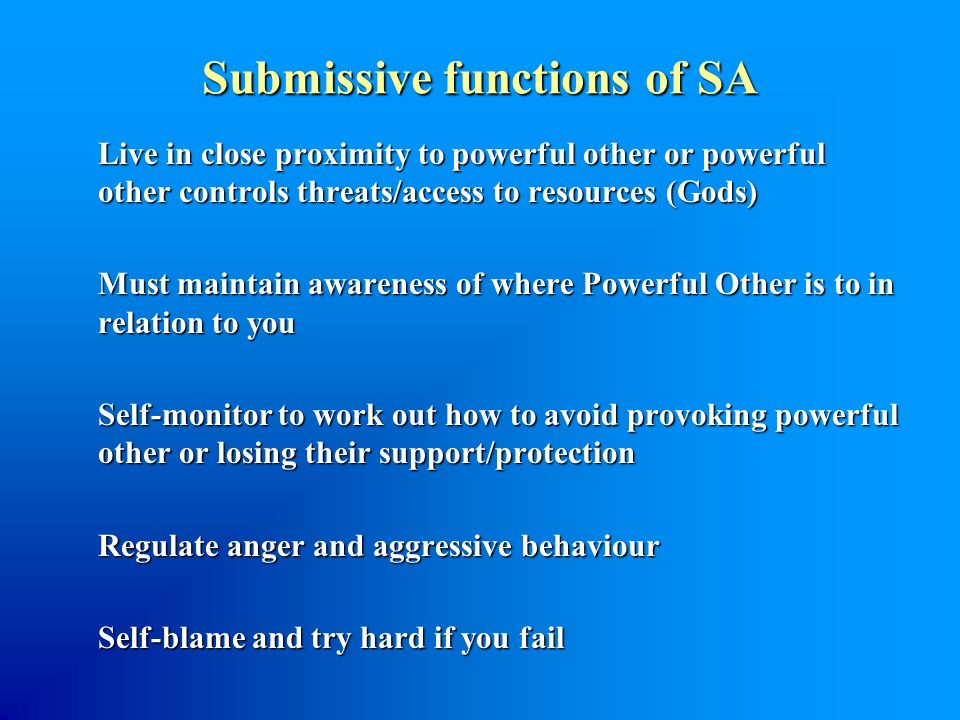 Submissive functions of SA

Live in close proximity to powerful other or powerful other controls threats/access to resources (Gods)

Must maintain awareness of where Powerful Other is to in relation to you

Self-monitor to work out how to avoid provoking powerful other or losing their support/protection

Regulate anger and aggressive behaviour

Self-blame and try hard if you fail